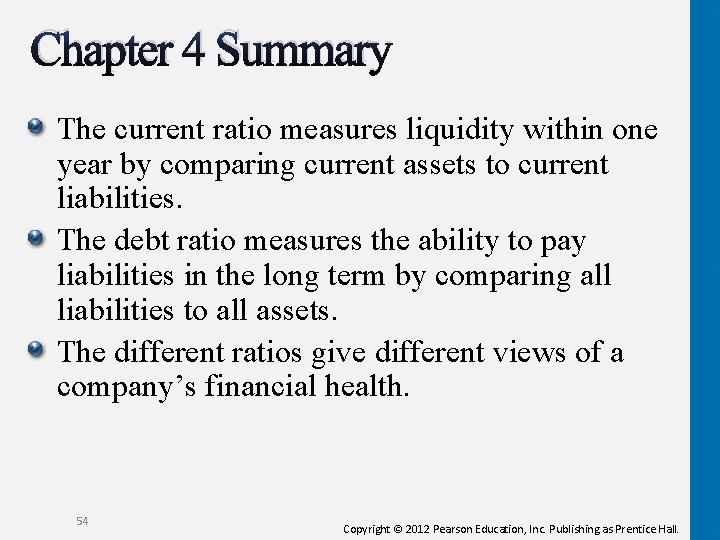 Chapter 4 Summary

The current ratio measures liquidity within one year by comparing current assets to current liabilities.

The debt ratio measures the ability to pay liabilities in the long term by comparing all liabilities to all assets.

The different ratios give different views of a company's financial health.

54

Copyright © 2012 Pearson Education, Inc. Publishing as Prentice Hall.